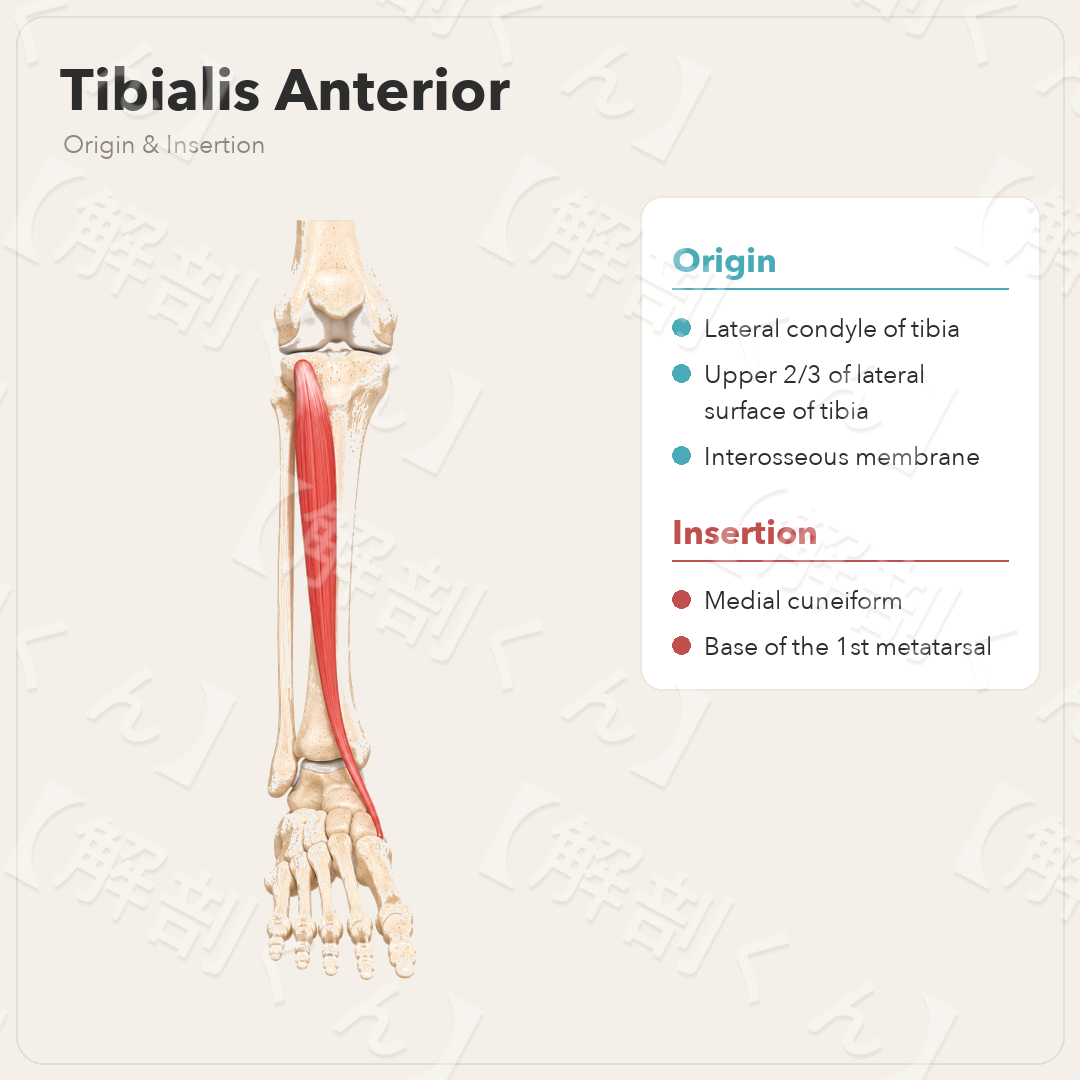 Tibialis Anterior

Origin & Insertion

Origin

Lateral condyle of tibia

Upper 2/3 of lateral surface of tibia

Interosseous membrane

Insertion

Medial cuneiform

Base of the 1st metatarsal

【解剖くん】